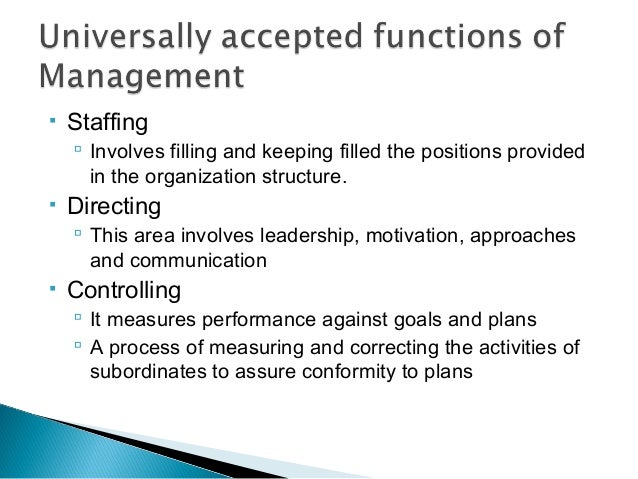 Universally accepted functions of Management

- Staffing
  - Involves filling and keeping filled the positions provided in the organization structure.
- Directing
  - This area involves leadership, motivation, approaches and communication
- Controlling
  - It measures performance against goals and plans
  - A process of measuring and correcting the activities of subordinates to assure conformity to plans